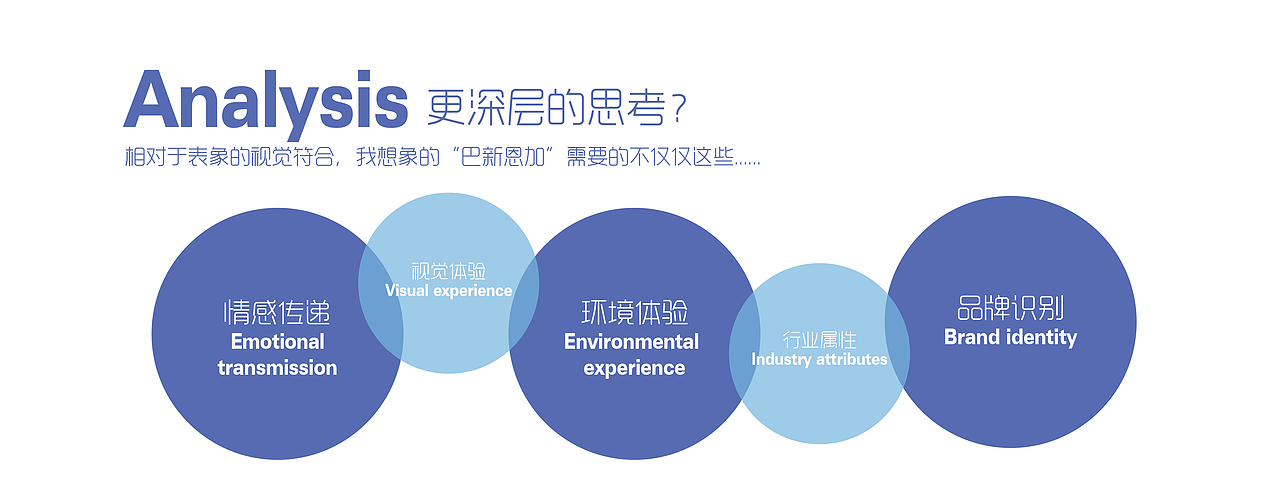 Analysis 更深层的思考？
相对于表象的视觉符合，我想象的“巴新恩加”需要的不仅仅这些……

情感传递
Emotional transmission

视觉体验
Visual experience

环境体验
Environmental experience

行业属性
Industry attributes

品牌识别
Brand identity